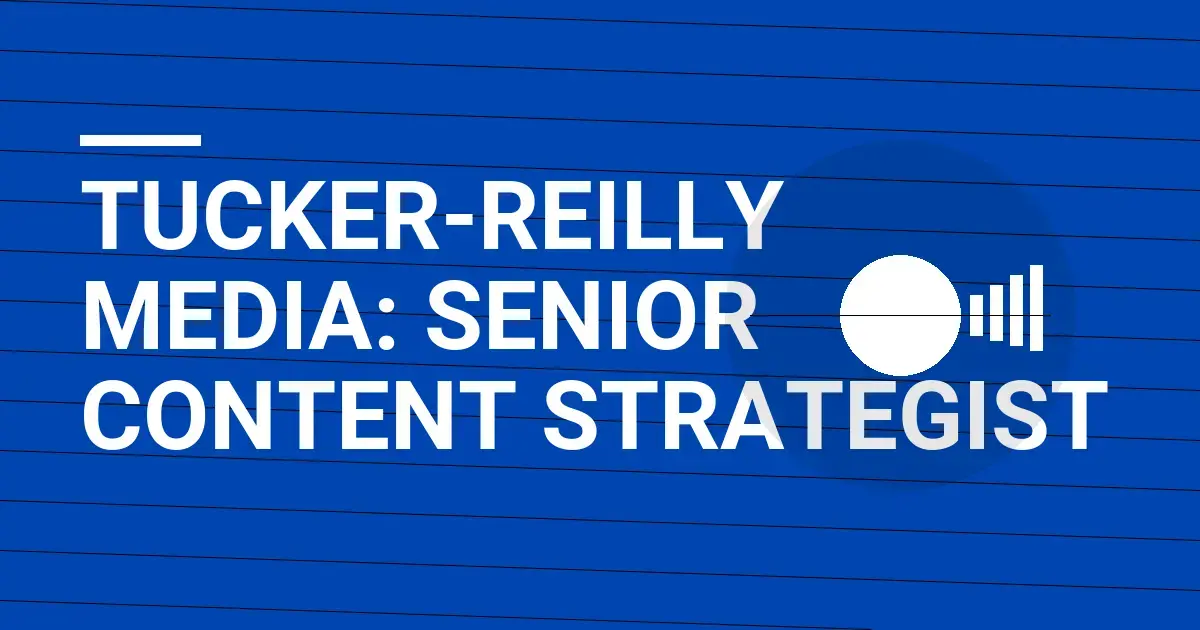 TUCKER-REILLY MEDIA: SENIOR CONTENT STRATEGIST